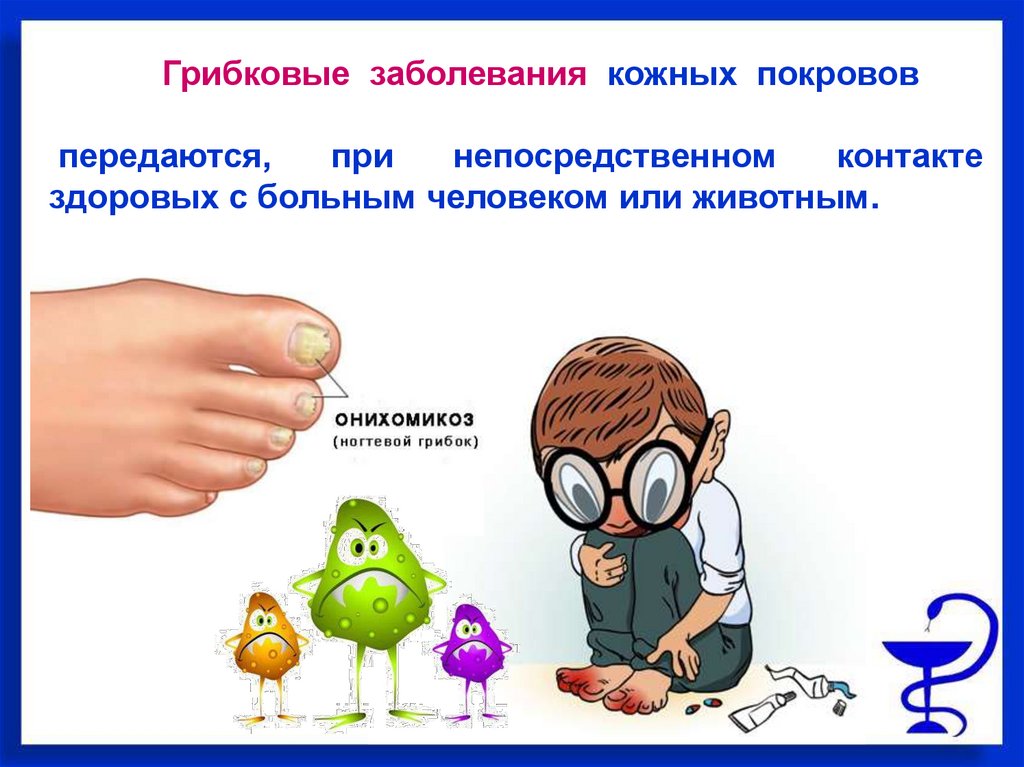 Грибковые заболевания кожных покровов

передаются, при непосредственном контакте здоровых с больным человеком или животным.

ОНИХОМИКОЗ
(ногтевой грибок)